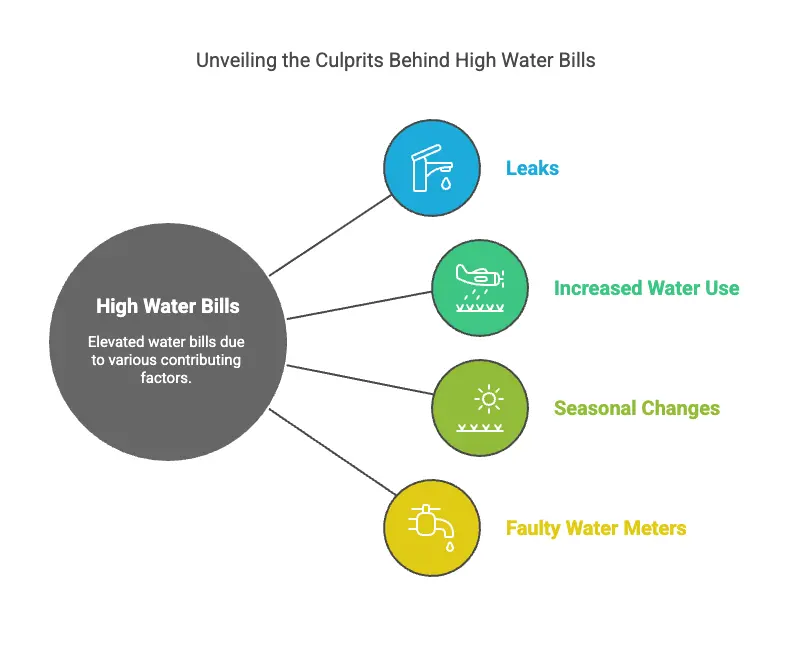 Unveiling the Culprits Behind High Water Bills

High Water Bills

Elevated water bills due to various contributing factors.

Leaks

Increased Water Use

Seasonal Changes

Faulty Water Meters